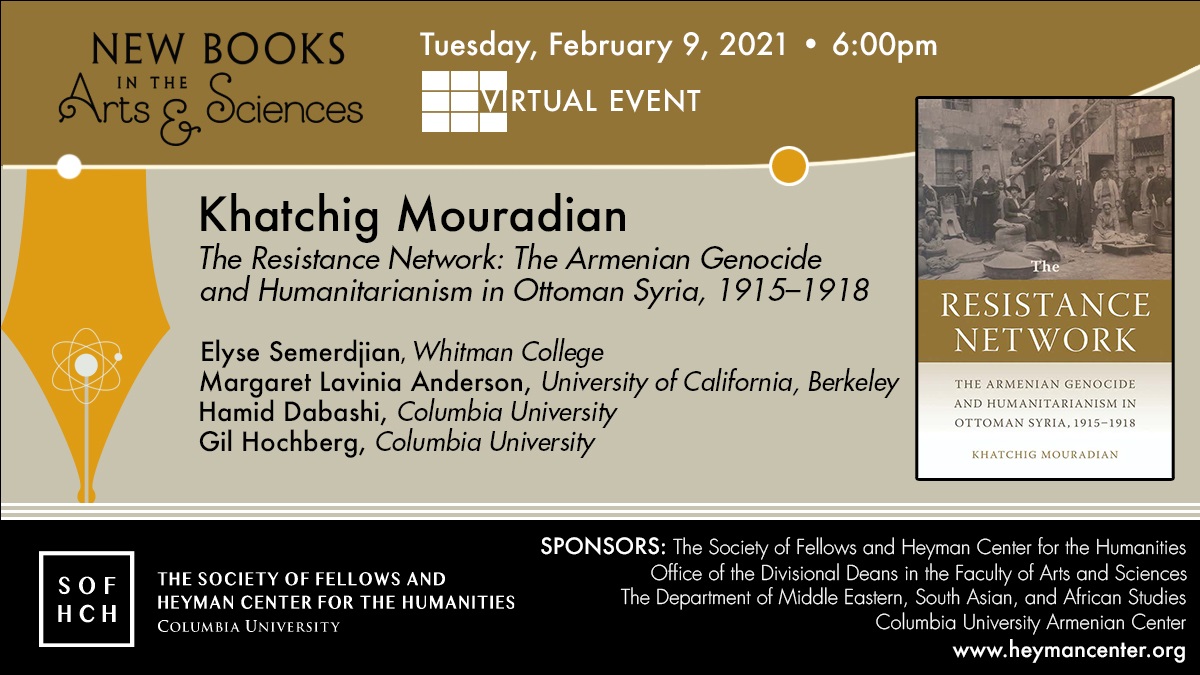 NEW BOOKS IN THE Arts & Sciences

Tuesday, February 9, 2021 • 6:00pm

VIRTUAL EVENT

Khatchig Mouradian

The Resistance Network: The Armenian Genocide and Humanitarianism in Ottoman Syria, 1915–1918

Elyse Semerdjian, Whitman College
Margaret Lavinia Anderson, University of California, Berkeley
Hamid Dabashi, Columbia University
Gil Hochberg, Columbia University

The RESISTANCE NETWORK

THE ARMENIAN GENOCIDE AND HUMANITARIANISM IN OTTOMAN SYRIA, 1915–1918

KHATCHIG MOURADIAN

SOF HCH

THE SOCIETY OF FELLOWS AND HEYMAN CENTER FOR THE HUMANITIES
COLUMBIA UNIVERSITY

SPONSORS: The Society of Fellows and Heyman Center for the Humanities
Office of the Divisional Deans in the Faculty of Arts and Sciences
The Department of Middle Eastern, South Asian, and African Studies
Columbia University Armenian Center

www.heymancenter.org